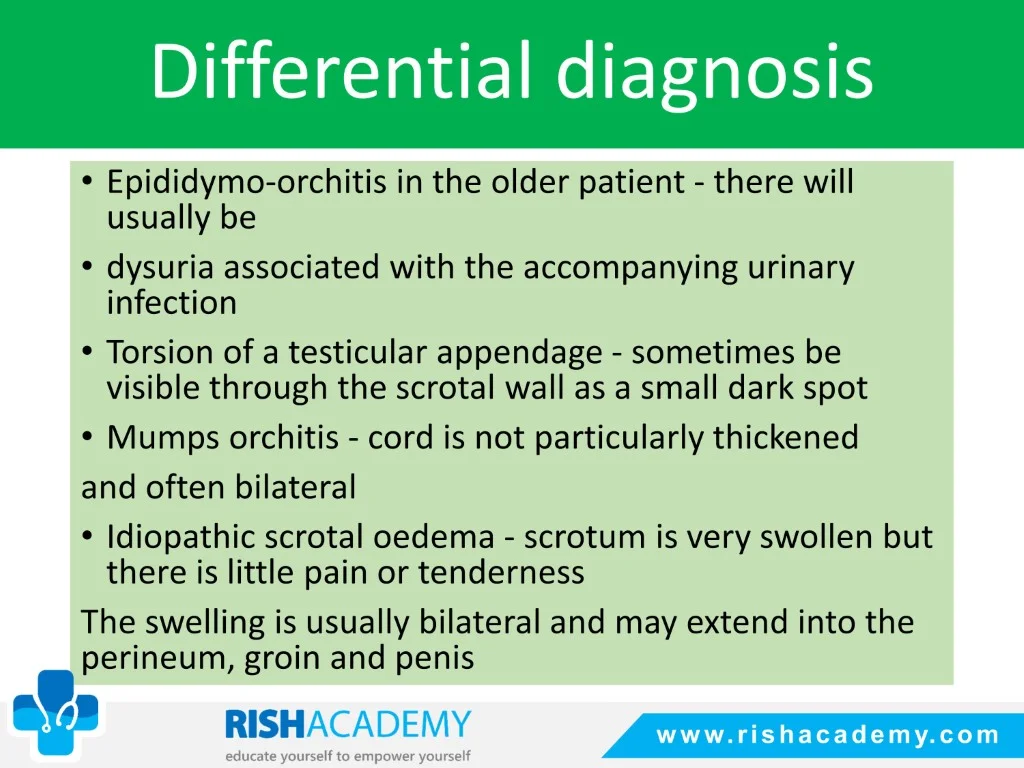 Differential diagnosis

• Epididymo-orchitis in the older patient - there will usually be

• dysuria associated with the accompanying urinary infection

• Torsion of a testicular appendage - sometimes be visible through the scrotal wall as a small dark spot

• Mumps orchitis - cord is not particularly thickened

and often bilateral

• Idiopathic scrotal oedema - scrotum is very swollen but there is little pain or tenderness

The swelling is usually bilateral and may extend into the perineum, groin and penis

RISHACADEMY
educate yourself to empower yourself

www.rishacademy.com